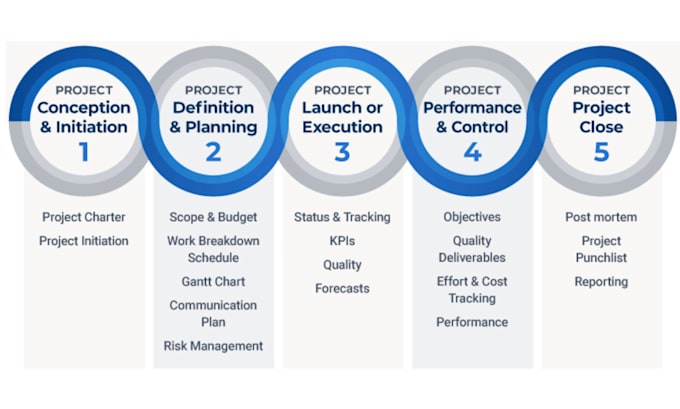 PROJECT
Conception & Initiation
1

Project Charter
Project Initiation

PROJECT
Definition & Planning
2

Scope & Budget
Work Breakdown Schedule
Gantt Chart
Communication Plan
Risk Management

PROJECT
Launch or Execution
3

Status & Tracking
KPIs
Quality
Forecasts

PROJECT
Performance & Control
4

Objectives
Quality Deliverables
Effort & Cost Tracking
Performance

PROJECT
Project Close
5

Post mortem
Project Punchlist
Reporting